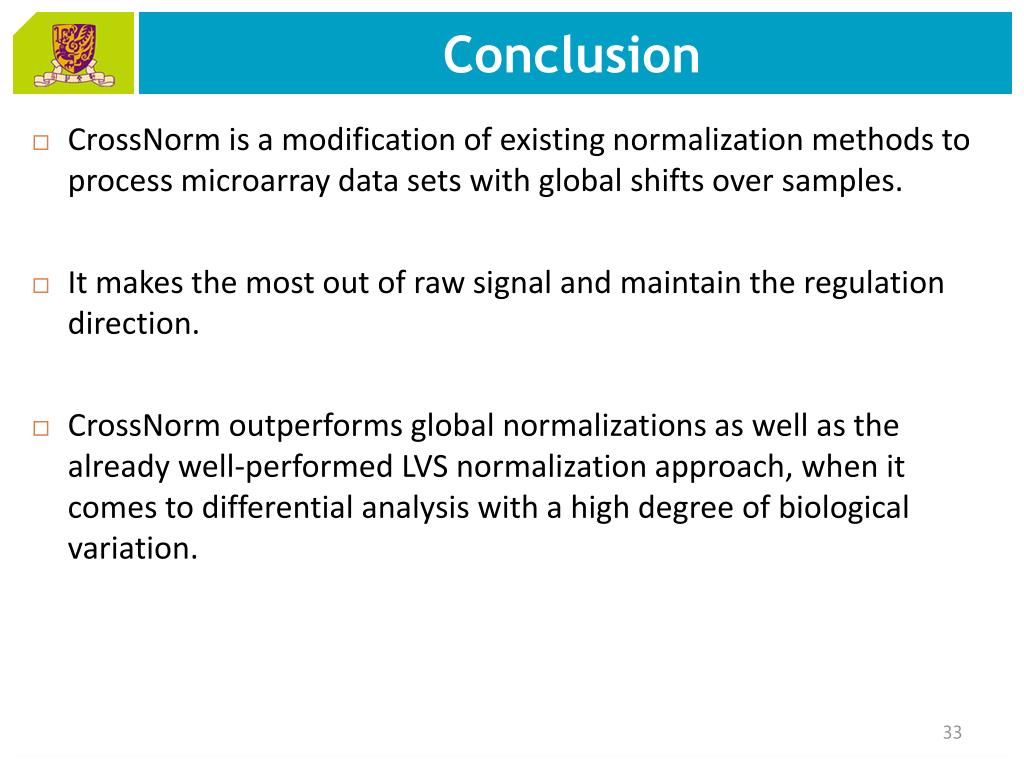 Conclusion

□ CrossNorm is a modification of existing normalization methods to process microarray data sets with global shifts over samples.

□ It makes the most out of raw signal and maintain the regulation direction.

□ CrossNorm outperforms global normalizations as well as the already well-performed LVS normalization approach, when it comes to differential analysis with a high degree of biological variation.

33